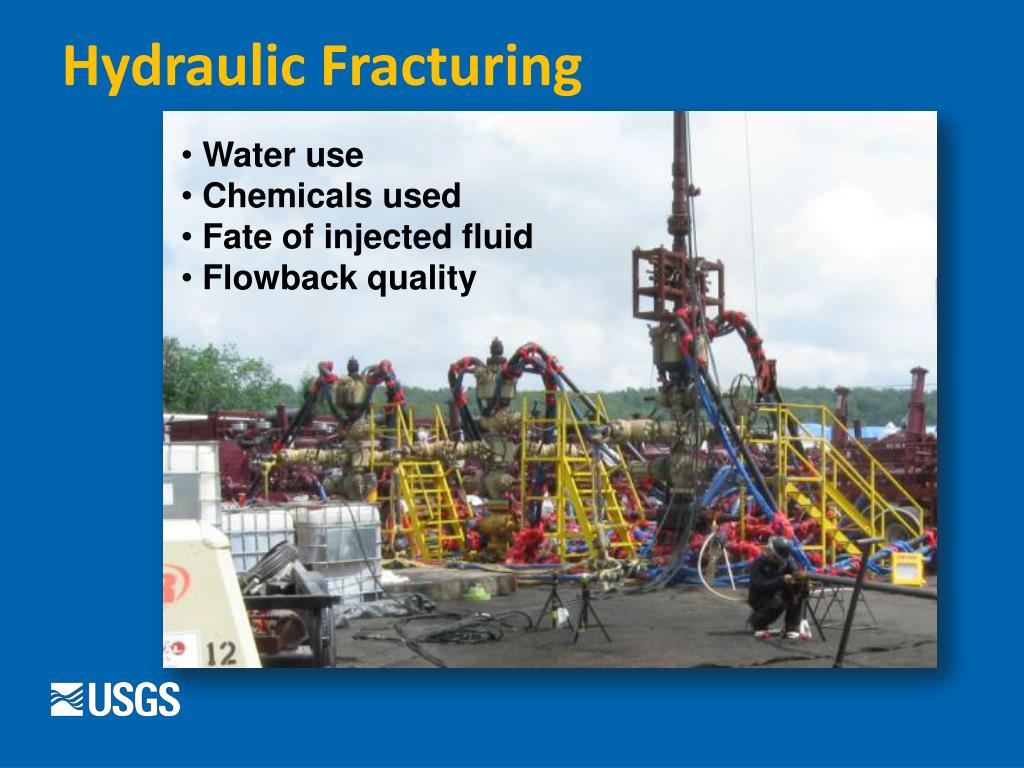 Hydraulic Fracturing

• Water use
• Chemicals used
• Fate of injected fluid
• Flowback quality

12

USGS